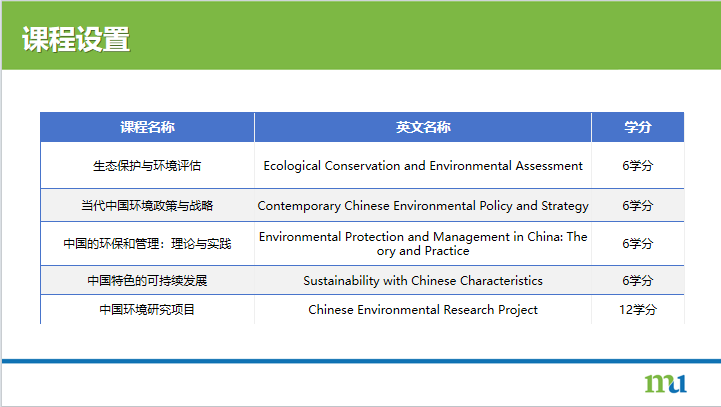 课程设置

| 课程名称 | 英文名称 | 学分 |
|---|---|---|
| 生态保护与环境评估 | Ecological Conservation and Environmental Assessment | 6学分 |
| 当代中国环境政策与战略 | Contemporary Chinese Environmental Policy and Strategy | 6学分 |
| 中国的环保和管理：理论与实践 | Environmental Protection and Management in China: Theory and Practice | 6学分 |
| 中国特色的可持续发展 | Sustainability with Chinese Characteristics | 6学分 |
| 中国环境研究项目 | Chinese Environmental Research Project | 12学分 |

mu